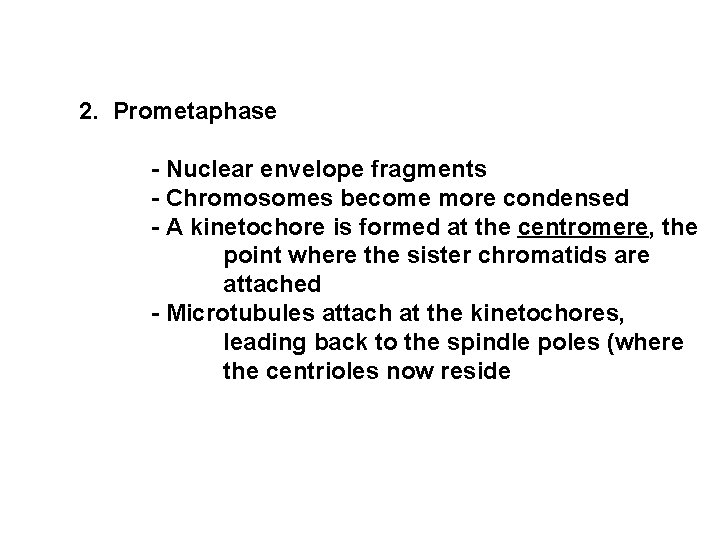 2. Prometaphase

- Nuclear envelope fragments
- Chromosomes become more condensed
- A kinetochore is formed at the centromere, the point where the sister chromatids are attached
- Microtubules attach at the kinetochores, leading back to the spindle poles (where the centrioles now reside